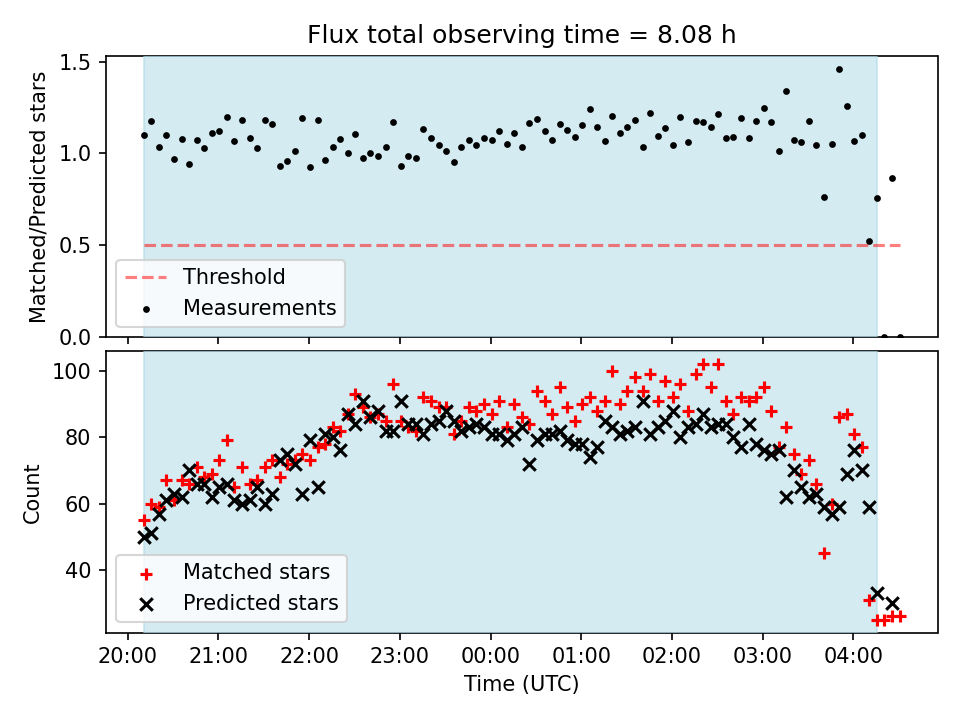 Flux total observing time = 8.08 h

Matched/Predicted stars

1.5
1.0
0.5
0.0

Threshold
Measurements

Count

100
80
60
40

Matched stars
Predicted stars

20:00 21:00 22:00 23:00 00:00 01:00 02:00 03:00 04:00

Time (UTC)